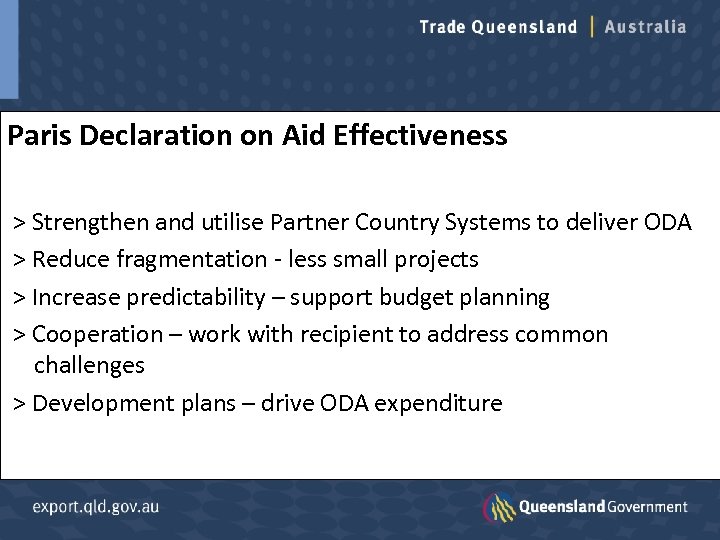 Trade Queensland | Australia

Paris Declaration on Aid Effectiveness

> Strengthen and utilise Partner Country Systems to deliver ODA
> Reduce fragmentation - less small projects
> Increase predictability – support budget planning
> Cooperation – work with recipient to address common challenges
> Development plans – drive ODA expenditure

export.qld.gov.au

Queensland Government